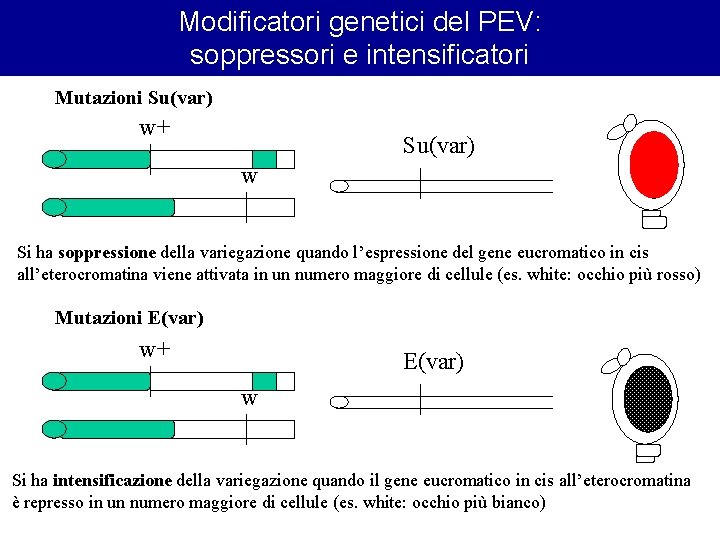 Modificatori genetici del PEV: soppressori e intensificatori

Mutazioni Su(var)

w+

w

Su(var)

Si ha soppressione della variegazione quando l'espressione del gene eucromatico in cis all'eterocromatina viene attivata in un numero maggiore di cellule (es. white: occhio più rosso)

Mutazioni E(var)

w+

w

E(var)

Si ha intensificazione della variegazione quando il gene eucromatico in cis all'eterocromatina è represso in un numero maggiore di cellule (es. white: occhio più bianco)